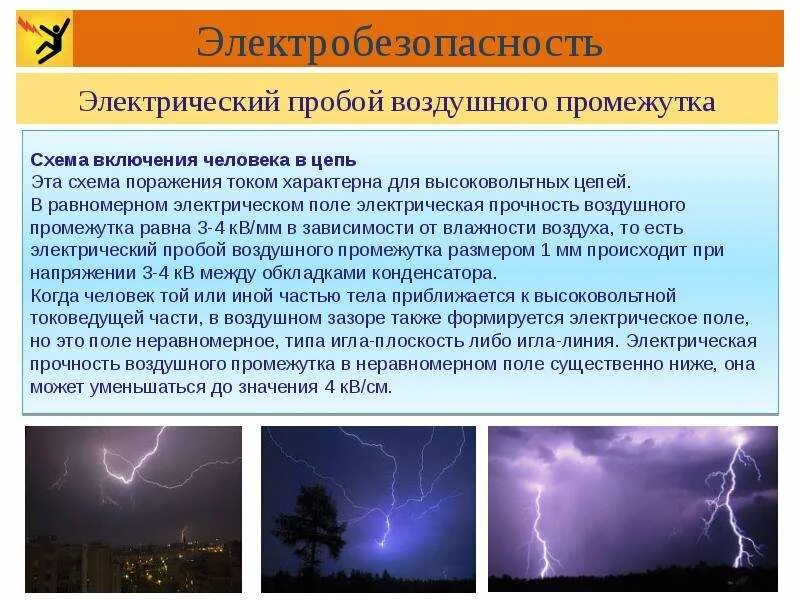 Электробезопасность

Электрический пробой воздушного промежутка

Схема включения человека в цепь
Эта схема поражения током характерна для высоковольтных цепей.
В равномерном электрическом поле электрическая прочность воздушного промежутка равна 3-4 кВ/мм в зависимости от влажности воздуха, то есть электрический пробой воздушного промежутка размером 1 мм происходит при напряжении 3-4 кВ между обкладками конденсатора.
Когда человек той или иной частью тела приближается к высоковольтной токоведущей части, в воздушном зазоре также формируется электрическое поле, но это поле неравномерное, типа игла-плоскость либо игла-линия. Электрическая прочность воздушного промежутка в неравномерном поле существенно ниже, она может уменьшаться до значения 4 кВ/см.